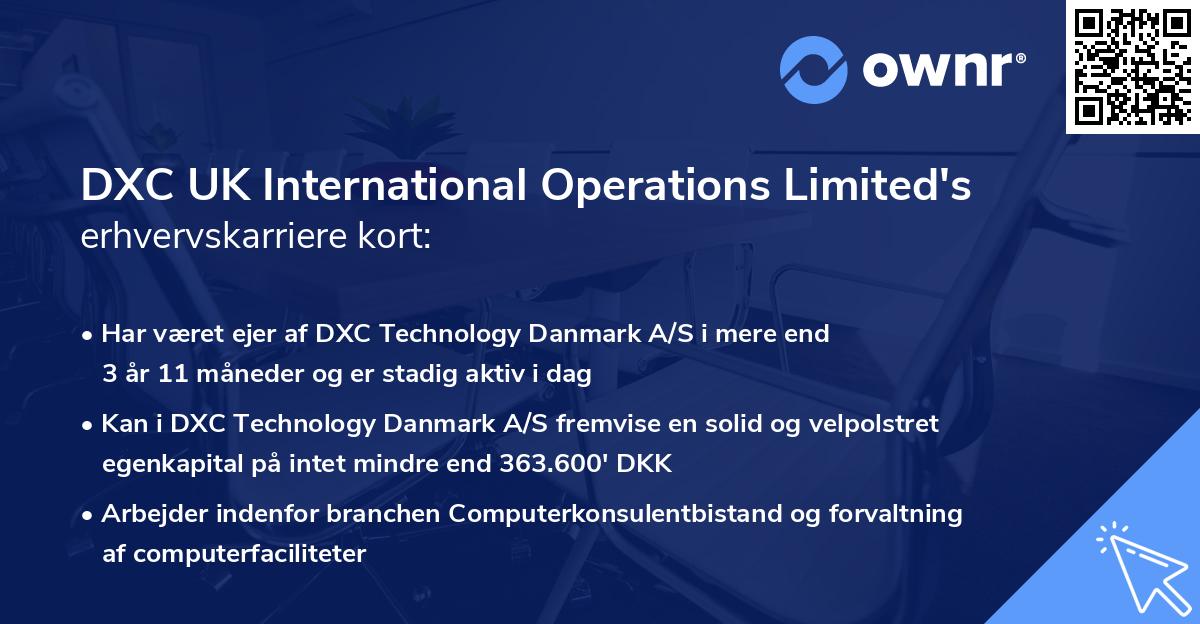 ownr®

DXC UK International Operations Limited's erhvervskarriere kort:

• Har været ejer af DXC Technology Danmark A/S i mere end 3 år 11 måneder og er stadig aktiv i dag

• Kan i DXC Technology Danmark A/S fremvise en solid og velpolstret egenkapital på intet mindre end 363.600' DKK

• Arbejder indenfor branchen Computerkonsulentbistand og forvaltning af computerfaciliteter